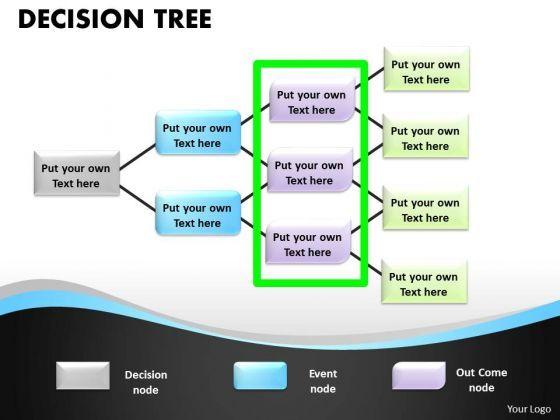 DECISION TREE

Put your own Text here

Put your own Text here

Put your own Text here

Put your own Text here

Put your own Text here

Put your own Text here

Put your own Text here

Put your own Text here

Put your own Text here

Put your own Text here

Decision node

Event node

Out Come node

Your Logo